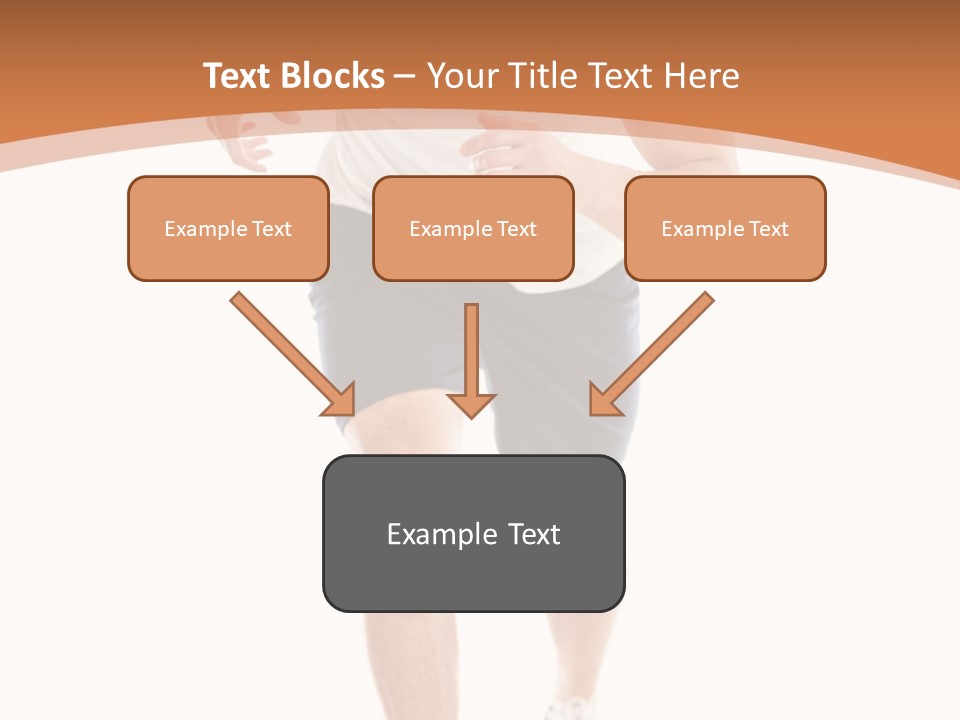 Text Blocks – Your Title Text Here

Example Text

Example Text

Example Text

Example Text